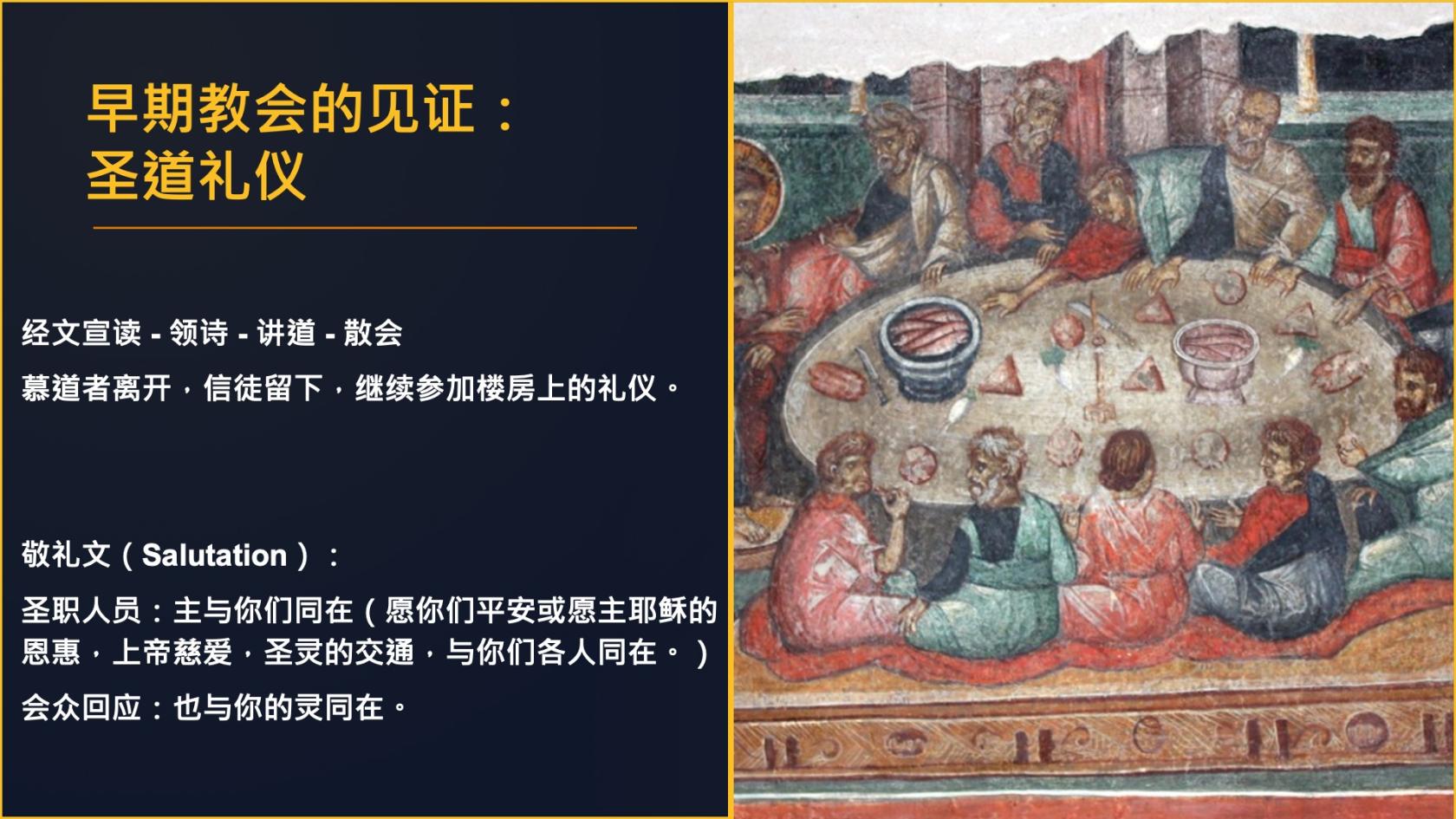 早期教会的见证：
圣道礼仪

经文宣读 - 领诗 - 讲道 - 散会

慕道者离开，信徒留下，继续参加楼房上的礼仪。

敬礼文（Salutation）：

圣职人员：主与你们同在（愿你们平安或愿主耶稣的恩惠，上帝慈爱，圣灵的交通，与你们各人同在。）

会众回应：也与你的灵同在。